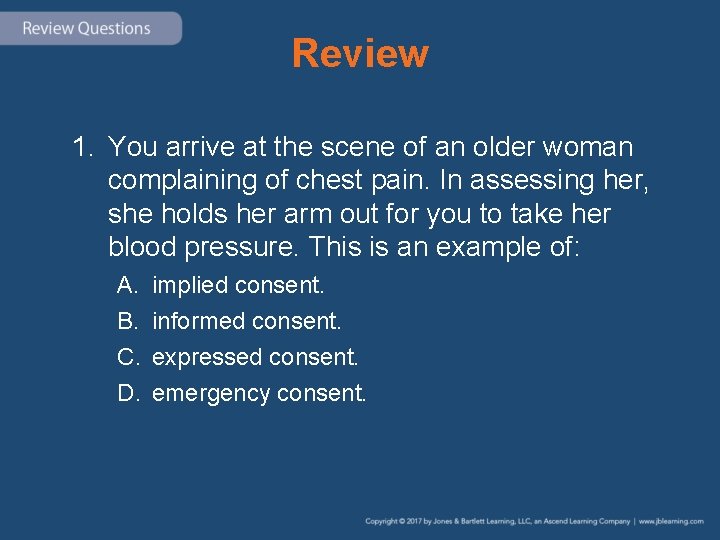 Review Questions

Review

1. You arrive at the scene of an older woman complaining of chest pain. In assessing her, she holds her arm out for you to take her blood pressure. This is an example of:

A. implied consent.

B. informed consent.

C. expressed consent.

D. emergency consent.

Copyright © 2017 by Jones & Bartlett Learning, LLC, an Ascend Learning Company | www.jblearning.com